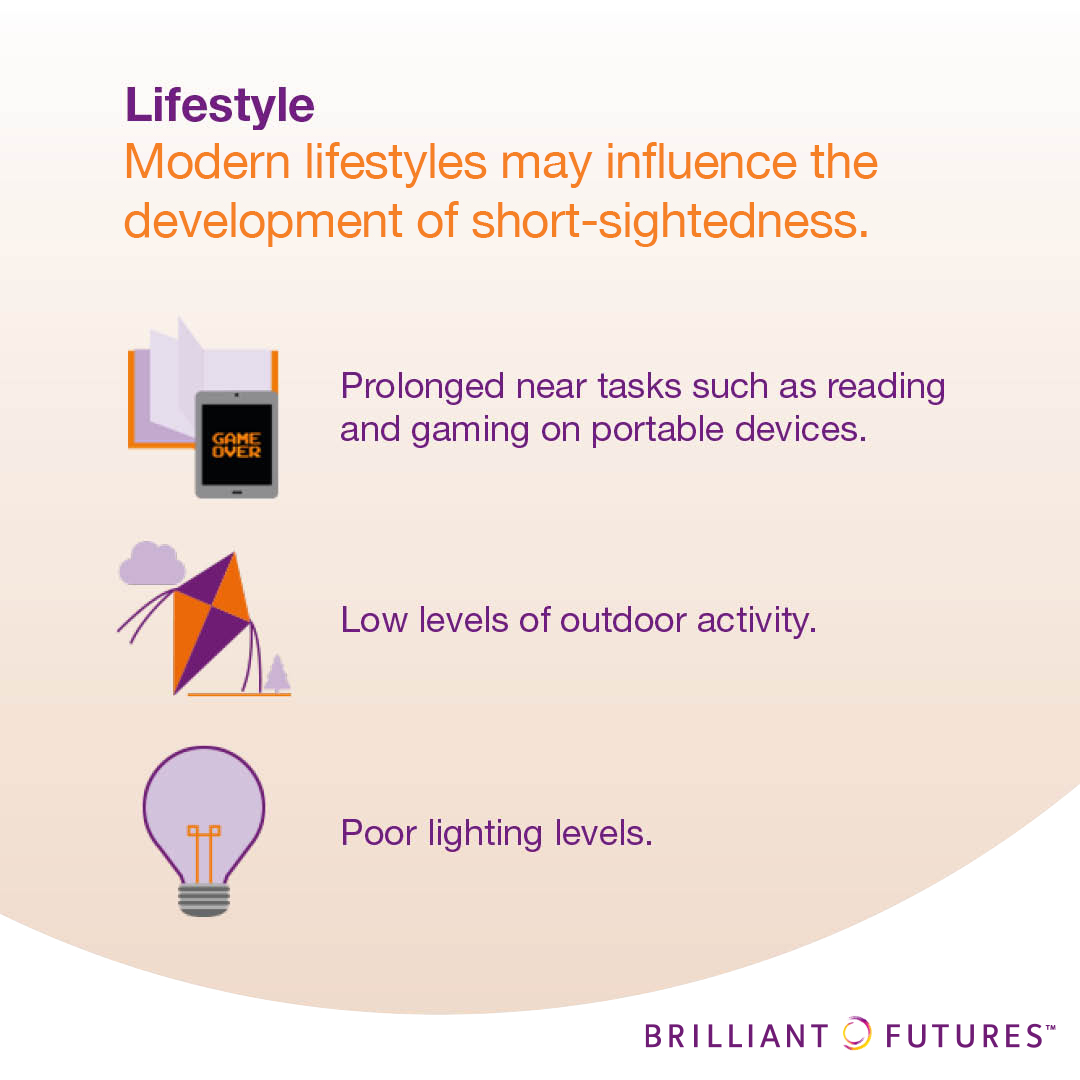 Lifestyle
Modern lifestyles may influence the development of short-sightedness.

GAME OVER

Prolonged near tasks such as reading and gaming on portable devices.

Low levels of outdoor activity.

Poor lighting levels.

BRILLIANT FUTURES™